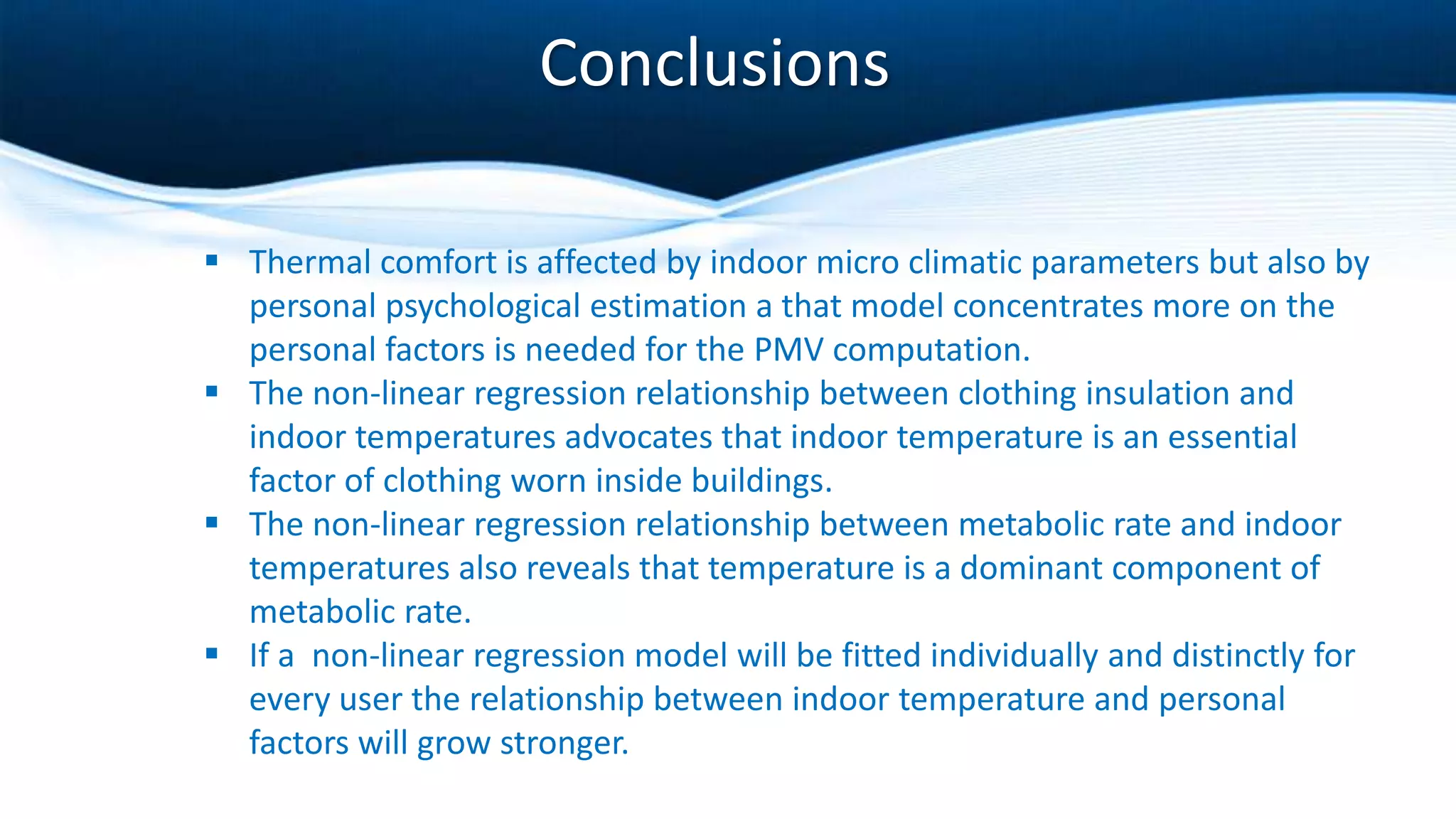 Conclusions

▪ Thermal comfort is affected by indoor micro climatic parameters but also by personal psychological estimation a that model concentrates more on the personal factors is needed for the PMV computation.
▪ The non-linear regression relationship between clothing insulation and indoor temperatures advocates that indoor temperature is an essential factor of clothing worn inside buildings.
▪ The non-linear regression relationship between metabolic rate and indoor temperatures also reveals that temperature is a dominant component of metabolic rate.
▪ If a non-linear regression model will be fitted individually and distinctly for every user the relationship between indoor temperature and personal factors will grow stronger.